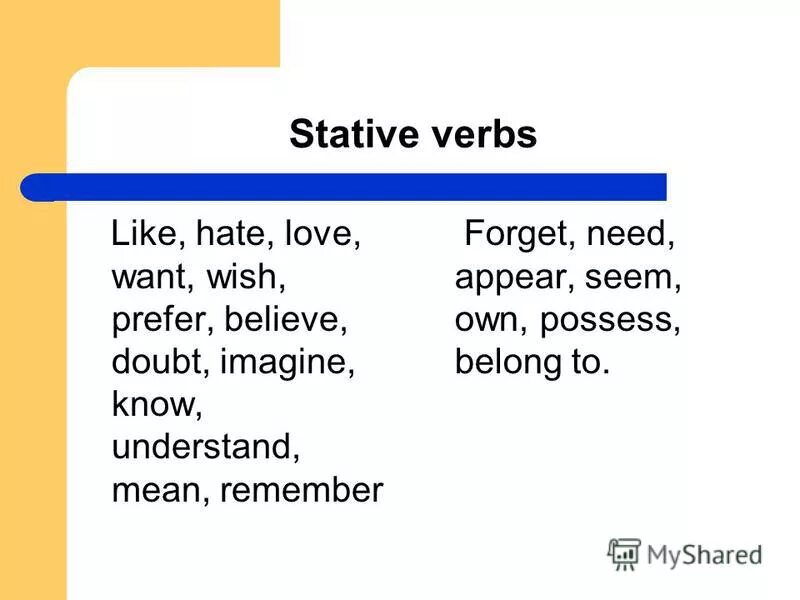 Stative verbs

Like, hate, love, want, wish, prefer, believe, doubt, imagine, know, understand, mean, remember

Forget, need, appear, seem, own, possess, belong to.

MyShared